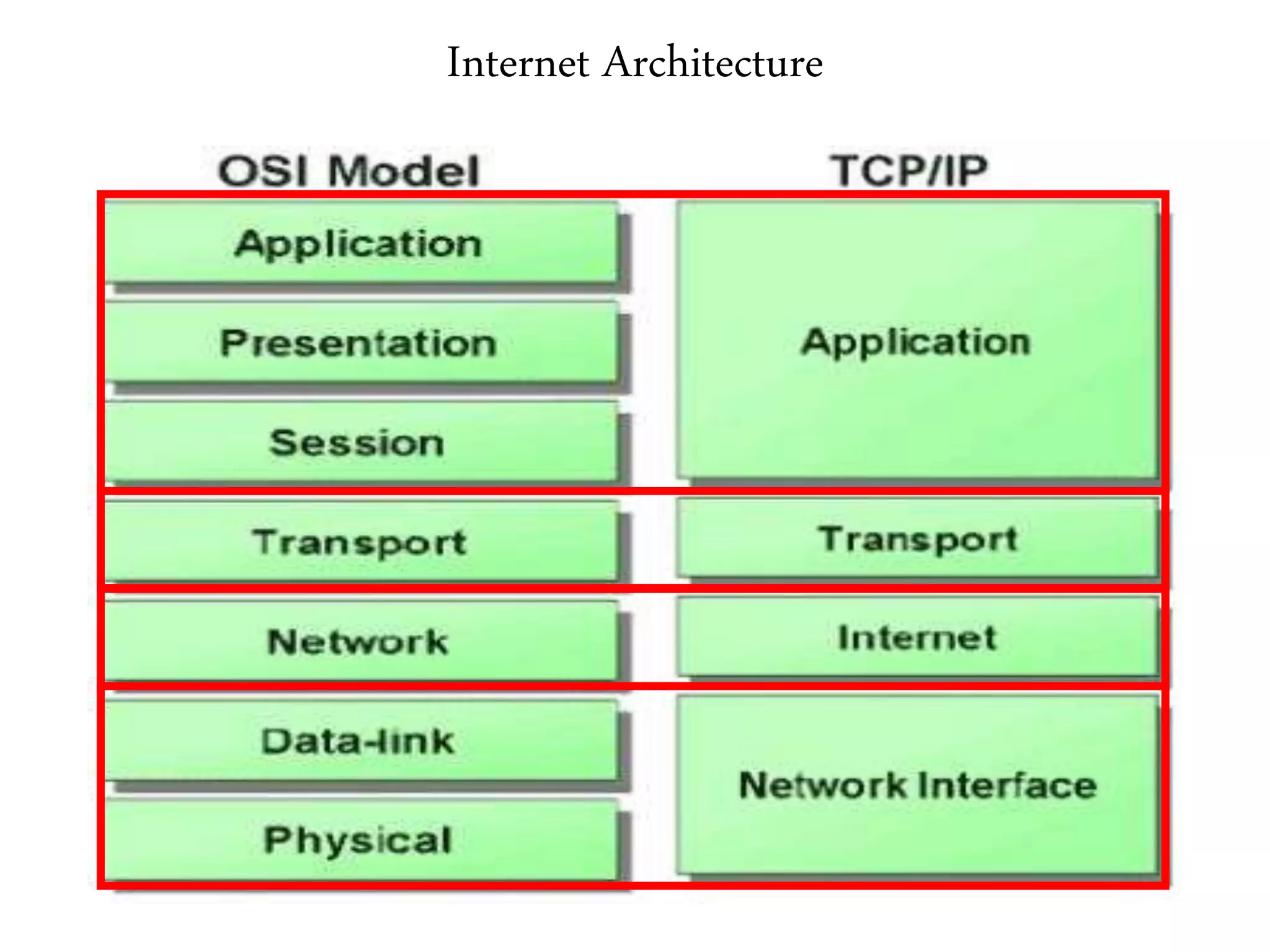 Internet Architecture

OSI Model

Application

Presentation

Session

Transport

Network

Data-link

Physical

TCP/IP

Application

Transport

Internet

Network Interface